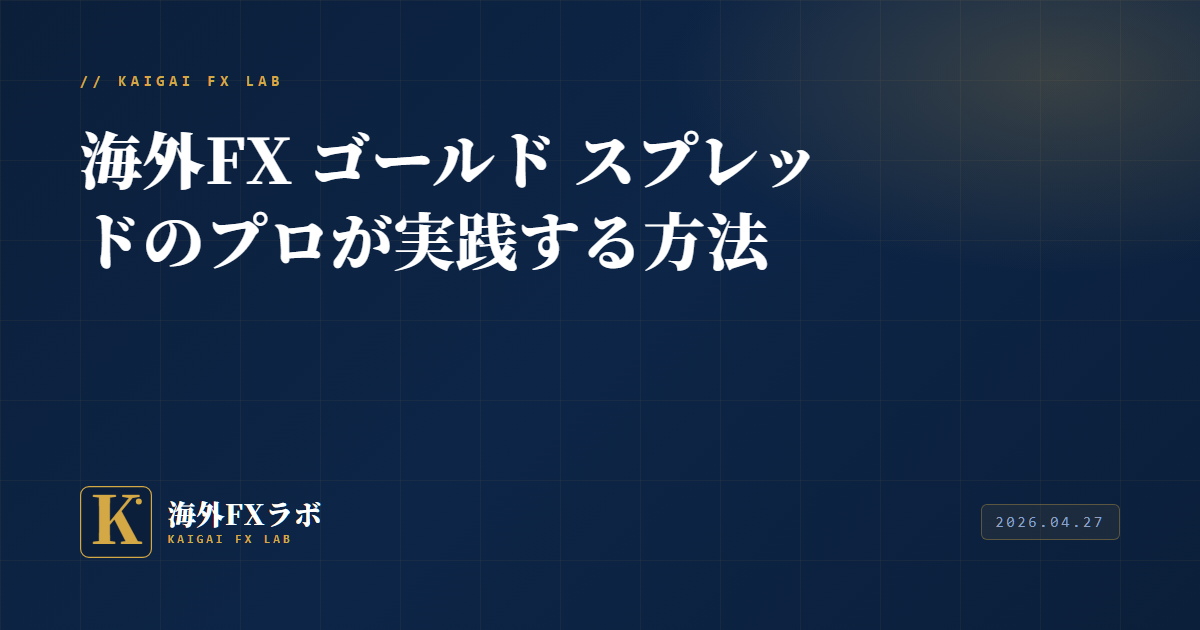 // KAIGAI FX LAB

海外FX ゴールド スプレッドのプロが実践する方法

K

海外FXラボ
KAIGAI FX LAB

2026.04.27